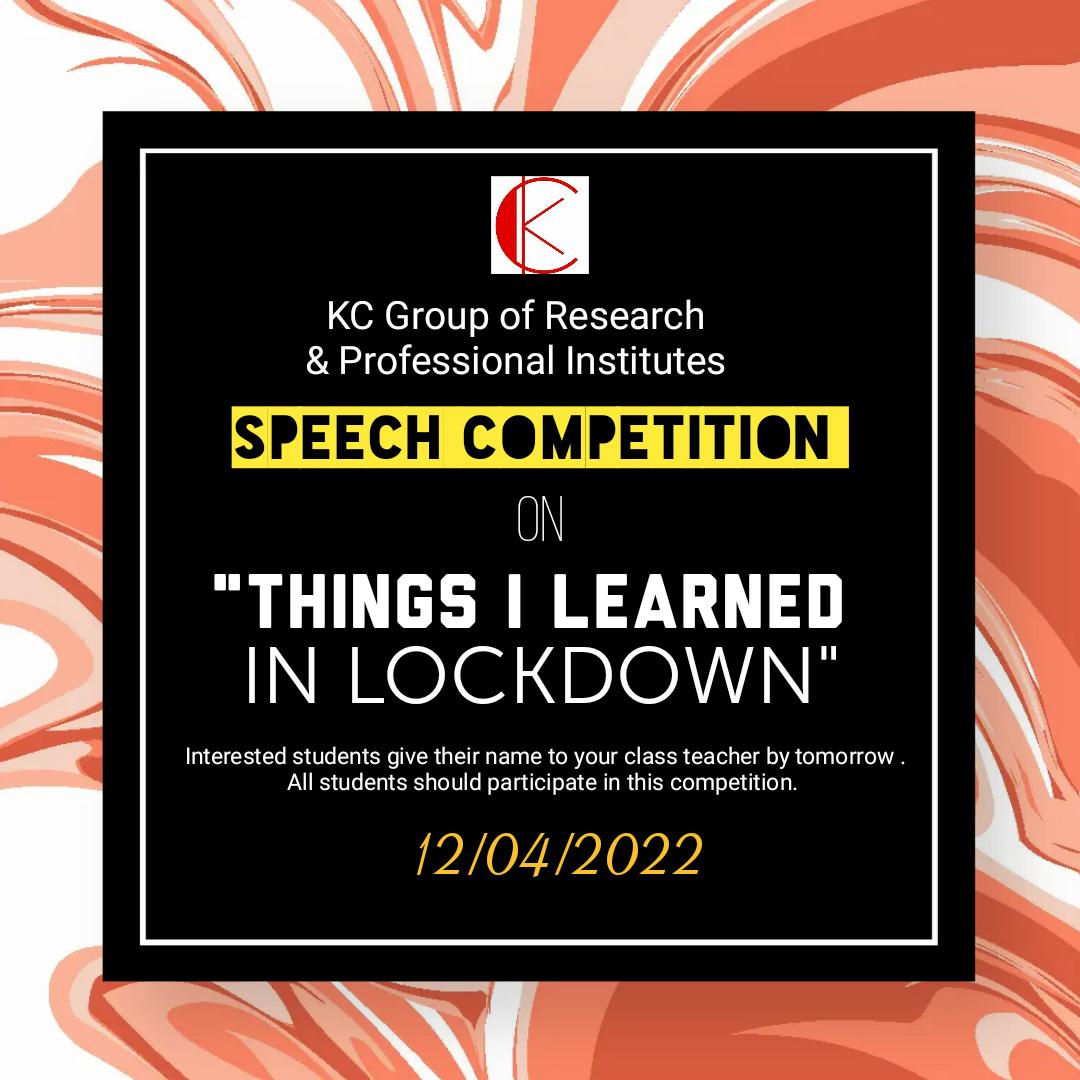 KC

KC Group of Research & Professional Institutes

SPEECH COMPETITION

ON

"THINGS I LEARNED IN LOCKDOWN"

Interested students give their name to your class teacher by tomorrow . All students should participate in this competition.

12/04/2022